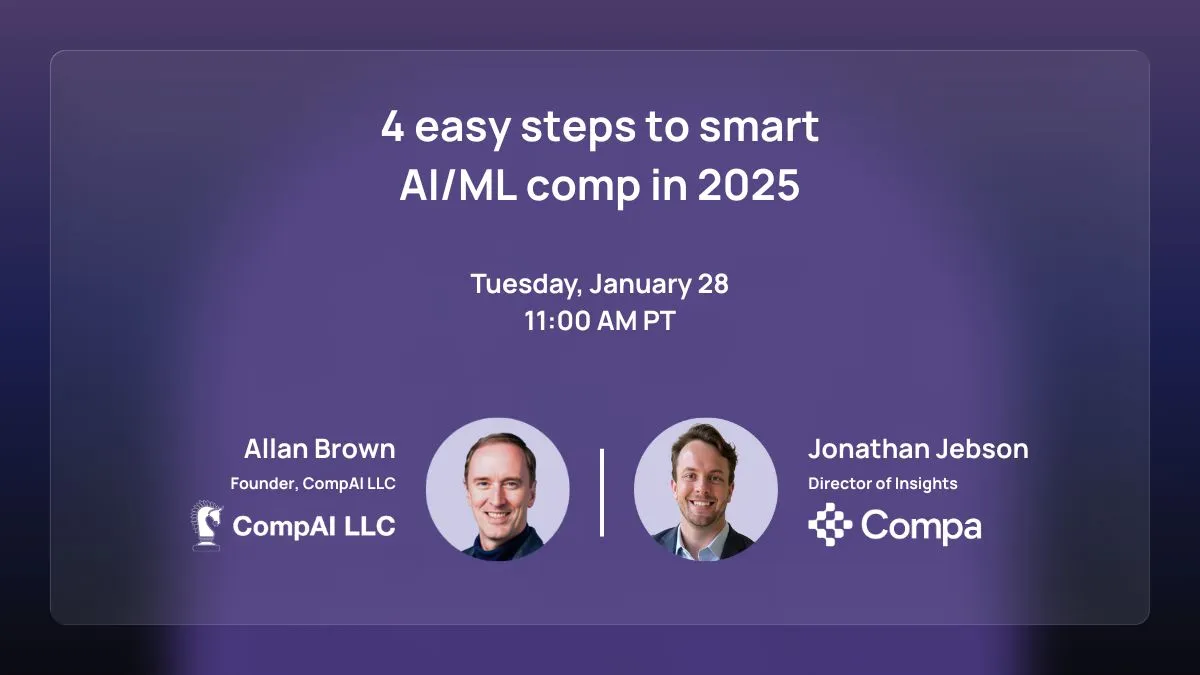 4 easy steps to smart AI/ML comp in 2025

Tuesday, January 28
11:00 AM PT

Allan Brown
Founder, CompAI LLC
CompAI LLC

Jonathan Jebson
Director of Insights
Compa